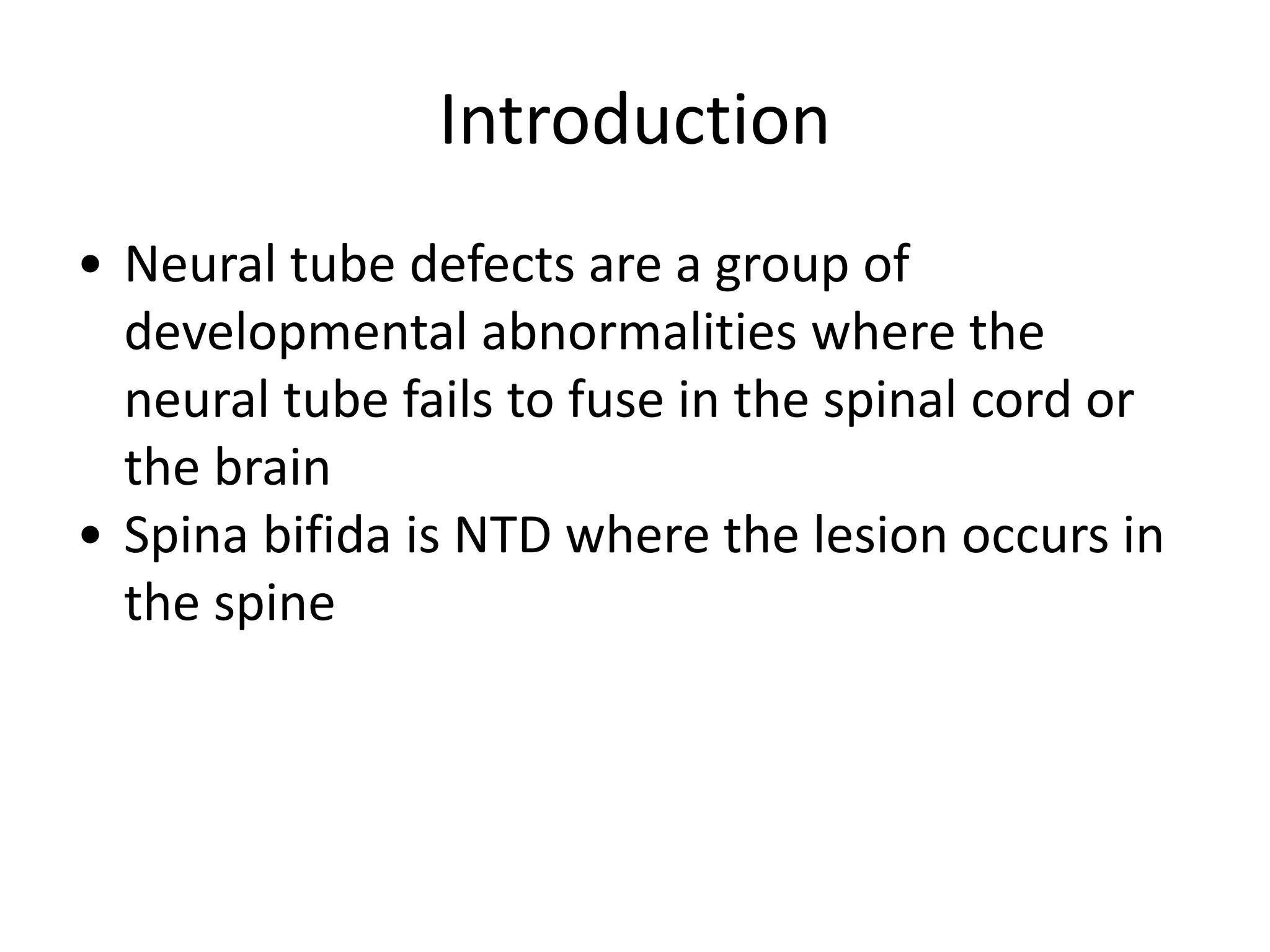 Introduction

• Neural tube defects are a group of developmental abnormalities where the neural tube fails to fuse in the spinal cord or the brain
• Spina bifida is NTD where the lesion occurs in the spine